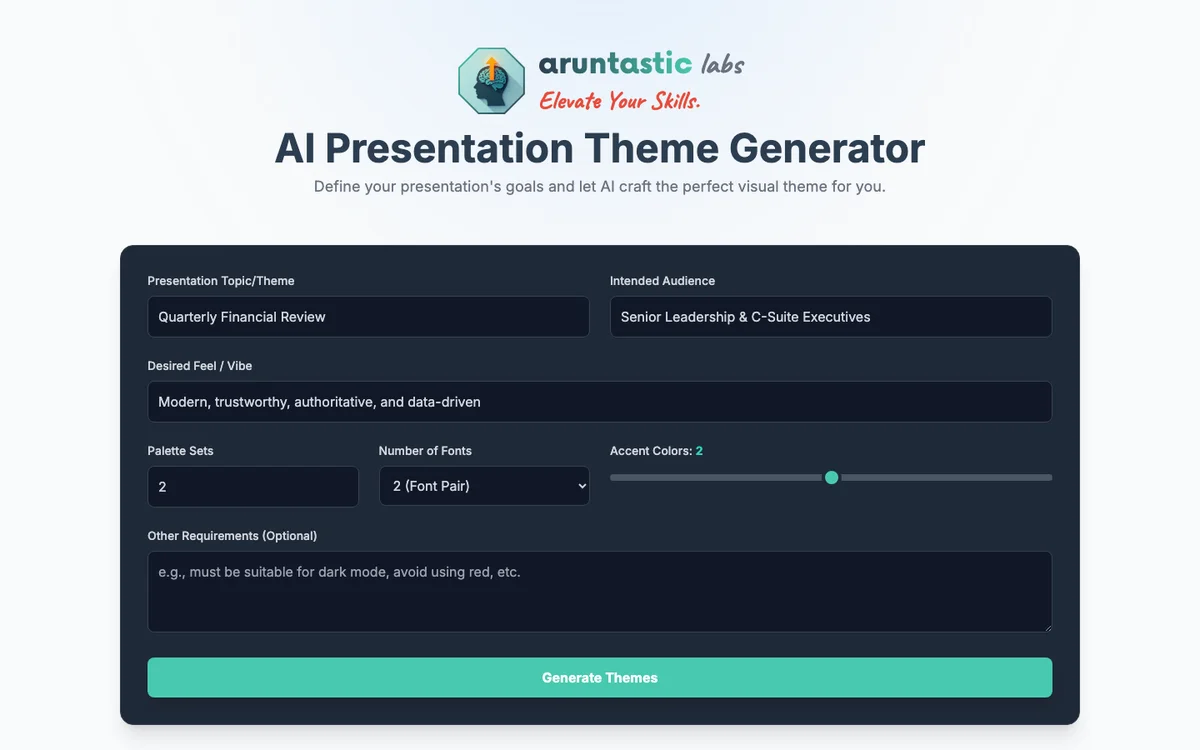 aruntastic labs
Elevate Your Skills.

AI Presentation Theme Generator

Define your presentation's goals and let AI craft the perfect visual theme for you.

Presentation Topic/Theme
Quarterly Financial Review

Intended Audience
Senior Leadership & C-Suite Executives

Desired Feel / Vibe
Modern, trustworthy, authoritative, and data-driven

Palette Sets
2

Number of Fonts
2 (Font Pair)

Accent Colors: 2

Other Requirements (Optional)
e.g., must be suitable for dark mode, avoid using red, etc.

Generate Themes